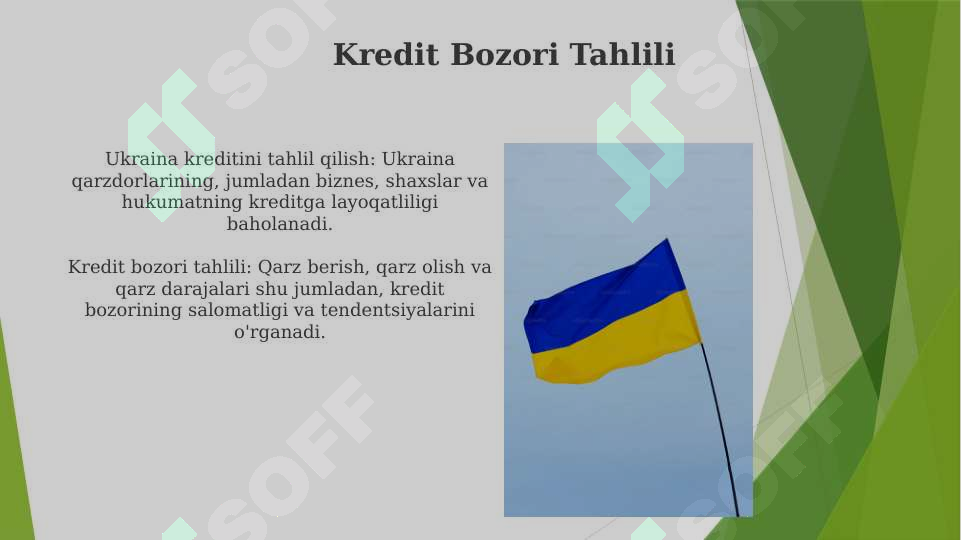 Kredit Bozori Tahlili

Ukraina kreditini tahlil qilish: Ukraina qarzdorlarining, jumladan biznes, shaxslar va hukumatning kreditga layoqatliligi baholanadi.

Kredit bozori tahlili: Qarz berish, qarz olish va qarz darajalari shu jumladan, kredit bozorining salomatligi va tendentsiyalarini o'rganadi.

SOFF SOFF SOFF SOFF